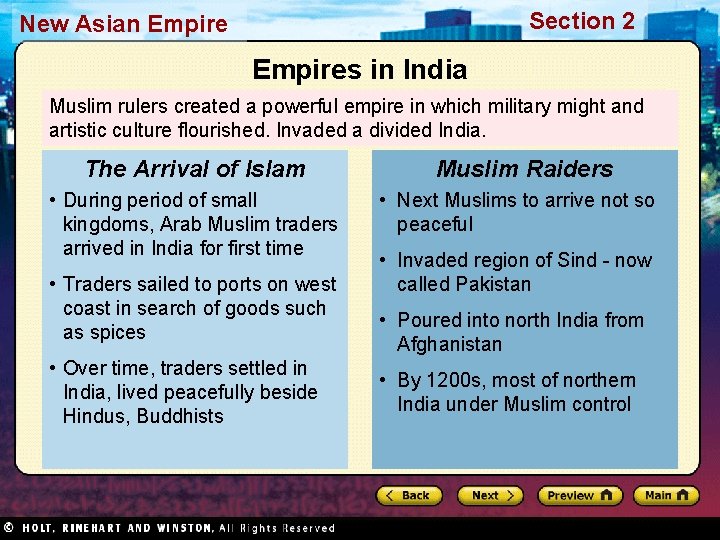 New Asian Empire

Section 2

Empires in India

Muslim rulers created a powerful empire in which military might and artistic culture flourished. Invaded a divided India.

The Arrival of Islam

• During period of small kingdoms, Arab Muslim traders arrived in India for first time

• Traders sailed to ports on west coast in search of goods such as spices

• Over time, traders settled in India, lived peacefully beside Hindus, Buddhists

Muslim Raiders

• Next Muslims to arrive not so peaceful

• Invaded region of Sind - now called Pakistan

• Poured into north India from Afghanistan

• By 1200s, most of northern India under Muslim control

Back

Next

Preview

Main

© HOLT, RINEHART AND WINSTON, All Rights Reserved